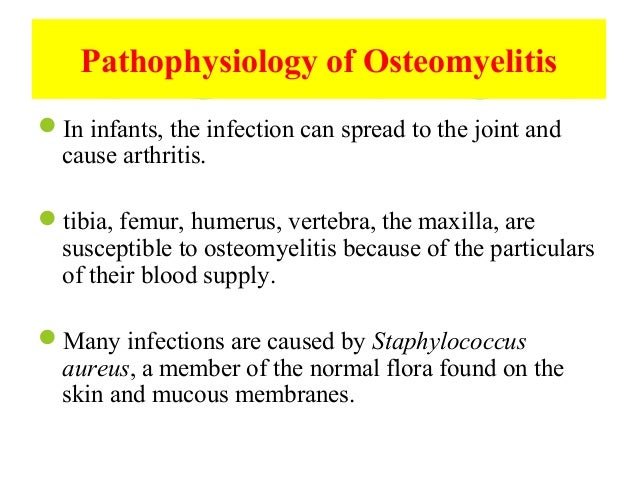 Pathophysiology of Osteomyelitis

In infants, the infection can spread to the joint and cause arthritis.

tibia, femur, humerus, vertebra, the maxilla, are susceptible to osteomyelitis because of the particulars of their blood supply.

Many infections are caused by Staphylococcus aureus, a member of the normal flora found on the skin and mucous membranes.